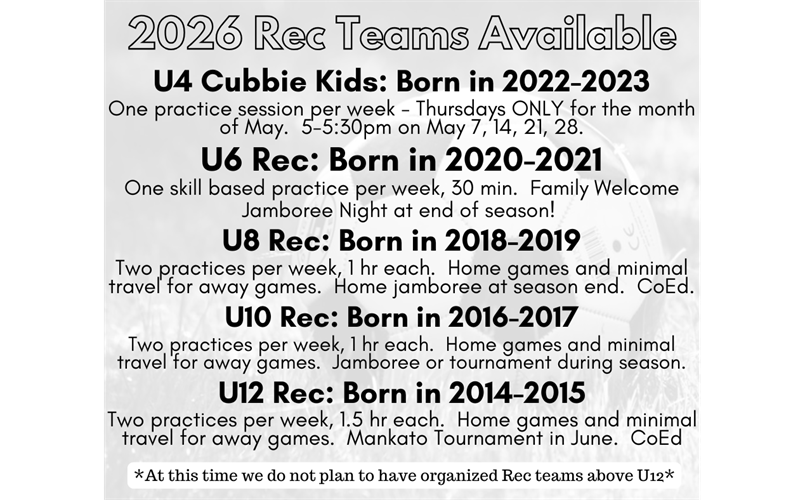 2026 Rec Teams Available

U4 Cubbie Kids: Born in 2022-2023

One practice session per week - Thursdays ONLY for the month of May. 5-5:30pm on May 7, 14, 21, 28.

U6 Rec: Born in 2020-2021

One skill based practice per week, 30 min. Family Welcome Jamboree Night at end of season!

U8 Rec: Born in 2018-2019

Two practices per week, 1 hr each. Home games and minimal travel for away games. Home jamboree at season end. CoEd.

U10 Rec: Born in 2016-2017

Two practices per week, 1 hr each. Home games and minimal travel for away games. Jamboree or tournament during season.

U12 Rec: Born in 2014-2015

Two practices per week, 1.5 hr each. Home games and minimal travel for away games. Mankato Tournament in June. CoEd

*At this time we do not plan to have organized Rec teams above U12*